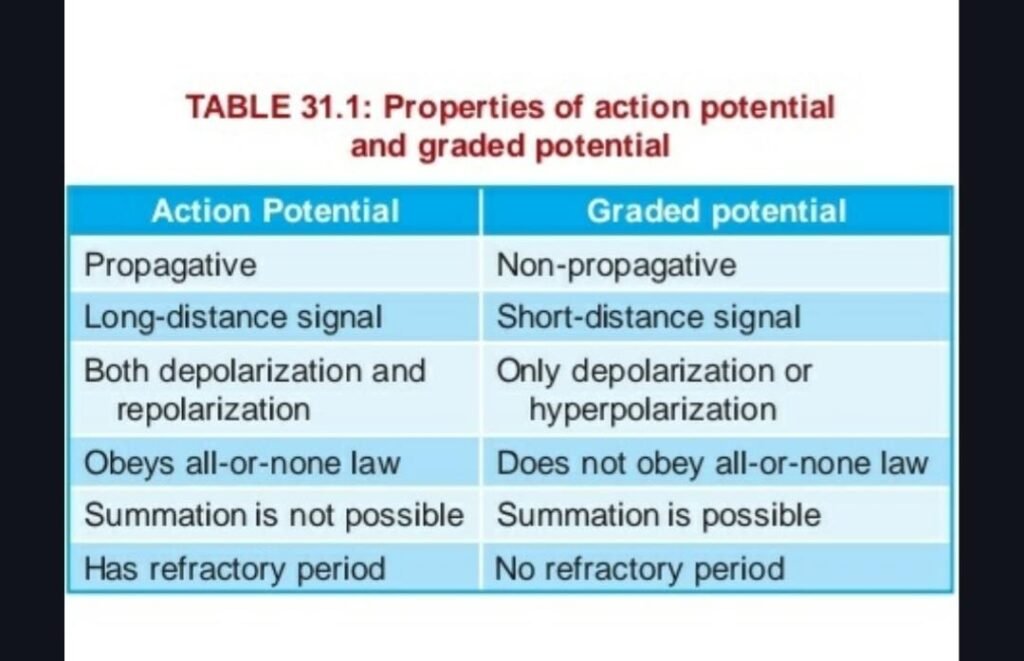 TABLE 31.1: Properties of action potential and graded potential

| Action Potential | Graded potential |
|---|---|
| Propagative | Non-propagative |
| Long-distance signal | Short-distance signal |
| Both depolarization and repolarization | Only depolarization or hyperpolarization |
| Obeys all-or-none law | Does not obey all-or-none law |
| Summation is not possible | Summation is possible |
| Has refractory period | No refractory period |